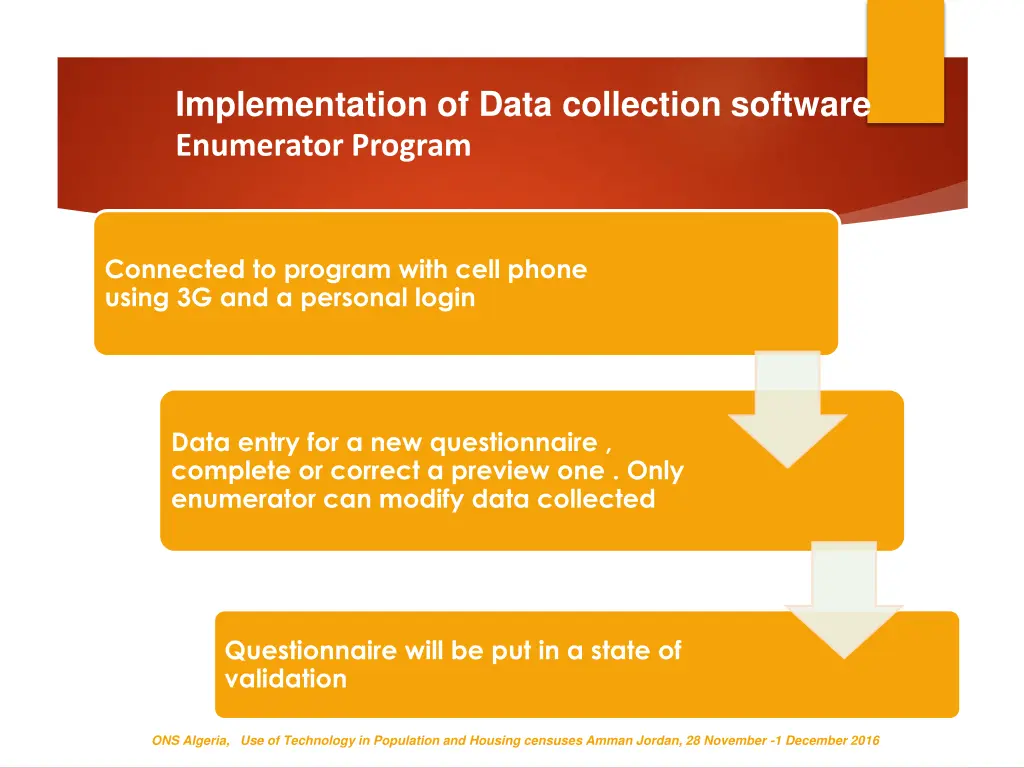 Implementation of Data collection software
Enumerator Program

Connected to program with cell phone using 3G and a personal login

Data entry for a new questionnaire , complete or correct a preview one . Only enumerator can modify data collected

Questionnaire will be put in a state of validation

ONS Algeria, Use of Technology in Population and Housing censuses Amman Jordan, 28 November -1 December 2016